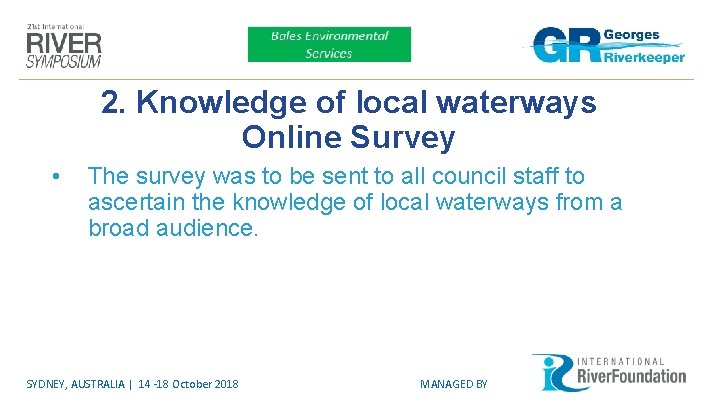 21st International
RIVER
SYMPOSIUM

Bales Environmental Services

GR Georges Riverkeeper

2. Knowledge of local waterways Online Survey

• The survey was to be sent to all council staff to ascertain the knowledge of local waterways from a broad audience.

SYDNEY, AUSTRALIA | 14 -18 October 2018

MANAGED BY

INTERNATIONAL RiverFoundation